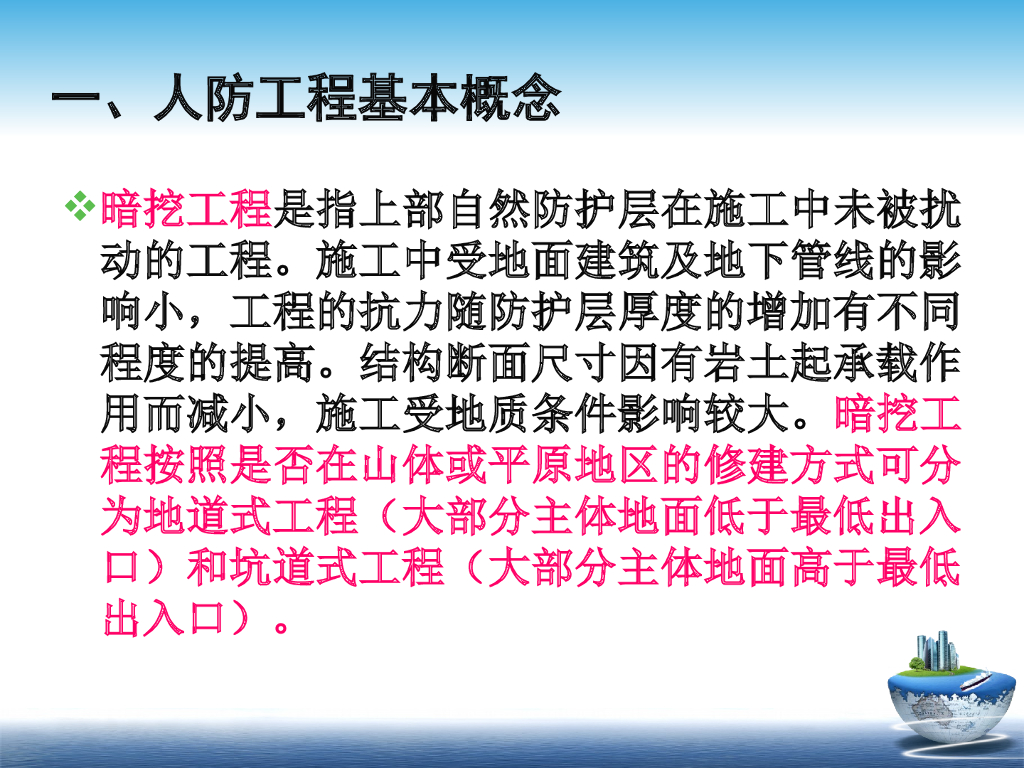 一、人防工程基本概念

❖暗挖工程是指上部自然防护层在施工中未被扰动的工程。施工中受地面建筑及地下管线的影响小，工程的抗力随防护层厚度的增加有不同程度的提高。结构断面尺寸因有岩土起承载作用而减小，施工受地质条件影响较大。暗挖工程按照是否在山体或平原地区的修建方式可分为地道式工程（大部分主体地面低于最低出入口）和坑道式工程（大部分主体地面高于最低出入口）。